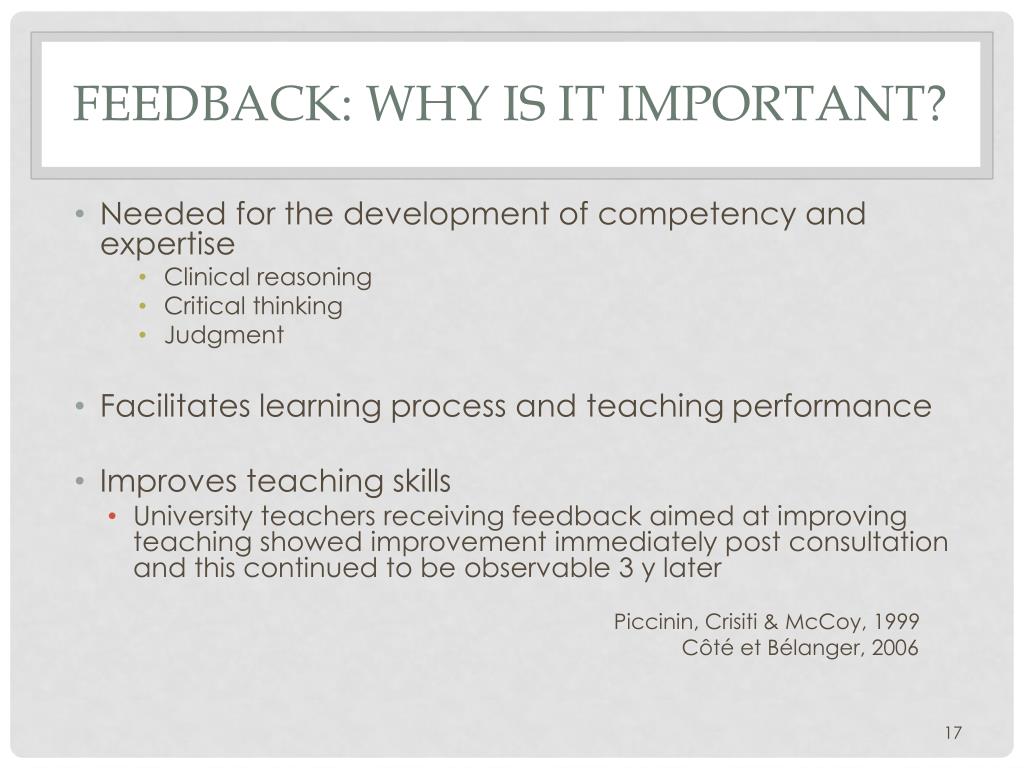 FEEDBACK: WHY IS IT IMPORTANT?

• Needed for the development of competency and expertise
  • Clinical reasoning
  • Critical thinking
  • Judgment

• Facilitates learning process and teaching performance

• Improves teaching skills
  • University teachers receiving feedback aimed at improving teaching showed improvement immediately post consultation and this continued to be observable 3 y later

Piccinin, Crisiti & McCoy, 1999
Côté et Bélanger, 2006

17